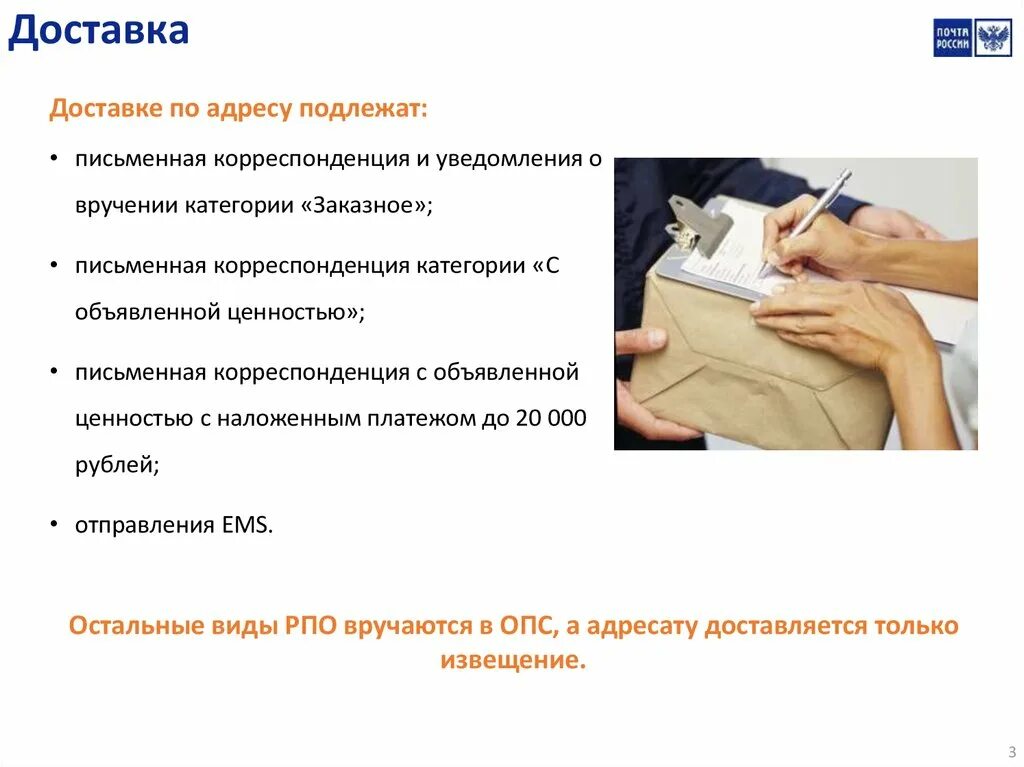 Доставка

ПОЧТА РОССИИ

Доставке по адресу подлежат:

• письменная корреспонденция и уведомления о вручении категории «Заказное»;

• письменная корреспонденция категории «С объявленной ценностью»;

• письменная корреспонденция с объявленной ценностью с наложенным платежом до 20 000 рублей;

• отправления EMS.

Остальные виды РПО вручаются в ОПС, а адресату доставляется только извещение.

3